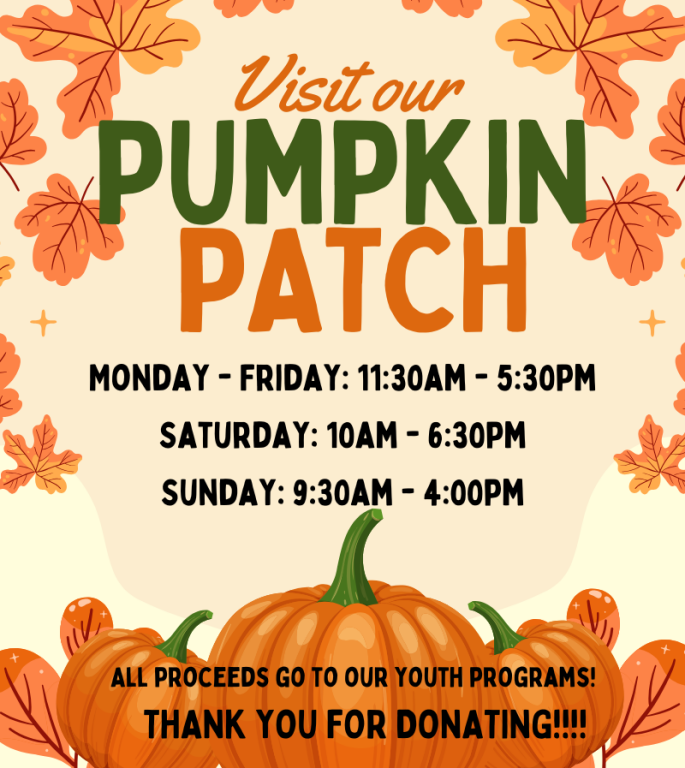 Visit our
PUMPKIN
PATCH

MONDAY - FRIDAY: 11:30AM - 5:30PM

SATURDAY: 10AM - 6:30PM

SUNDAY: 9:30AM - 4:00PM

ALL PROCEEDS GO TO OUR YOUTH PROGRAMS!
THANK YOU FOR DONATING!!!!